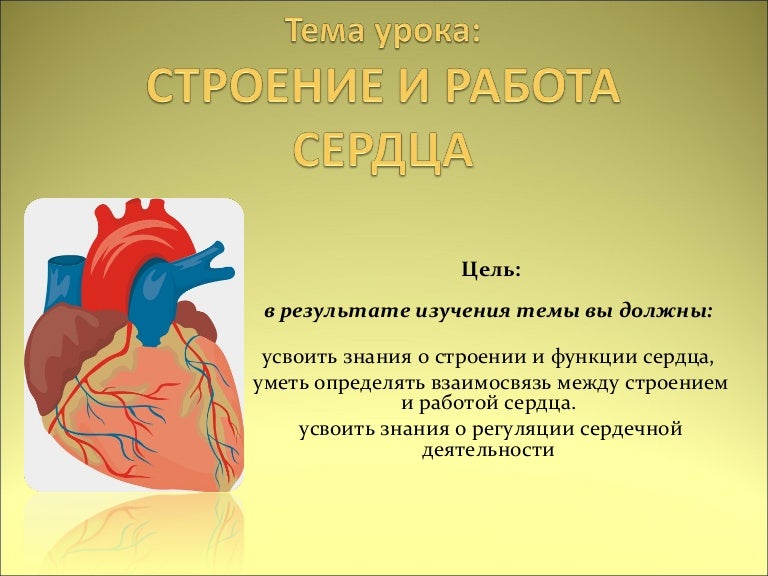 Тема урока:
СТРОЕНИЕ И РАБОТА СЕРДЦА

Цель:

в результате изучения темы вы должны:

усвоить знания о строении и функции сердца,
уметь определять взаимосвязь между строением и работой сердца.
усвоить знания о регуляции сердечной деятельности